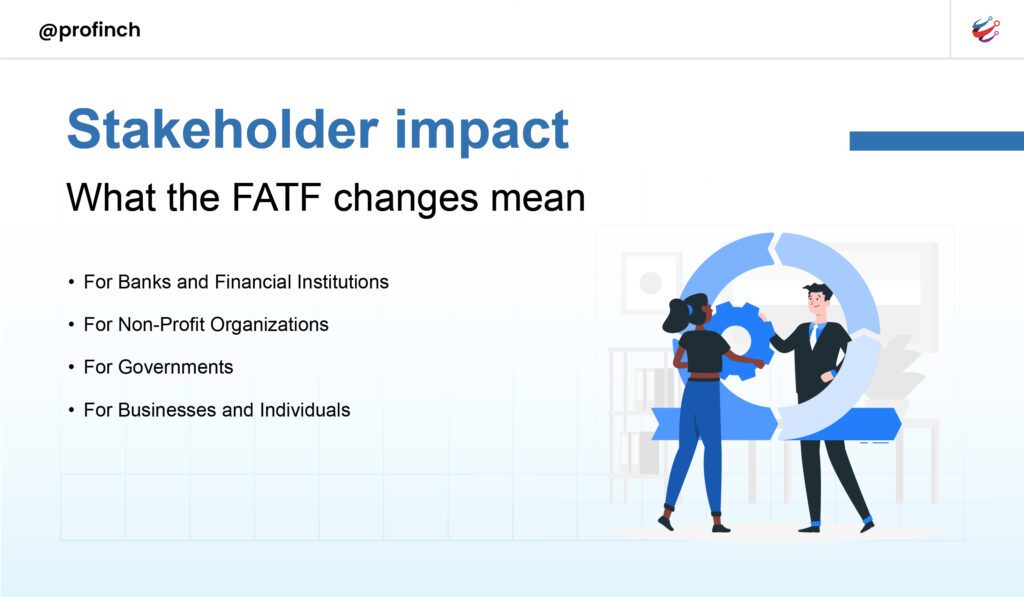 @profinch

Stakeholder impact

What the FATF changes mean

• For Banks and Financial Institutions
• For Non-Profit Organizations
• For Governments
• For Businesses and Individuals